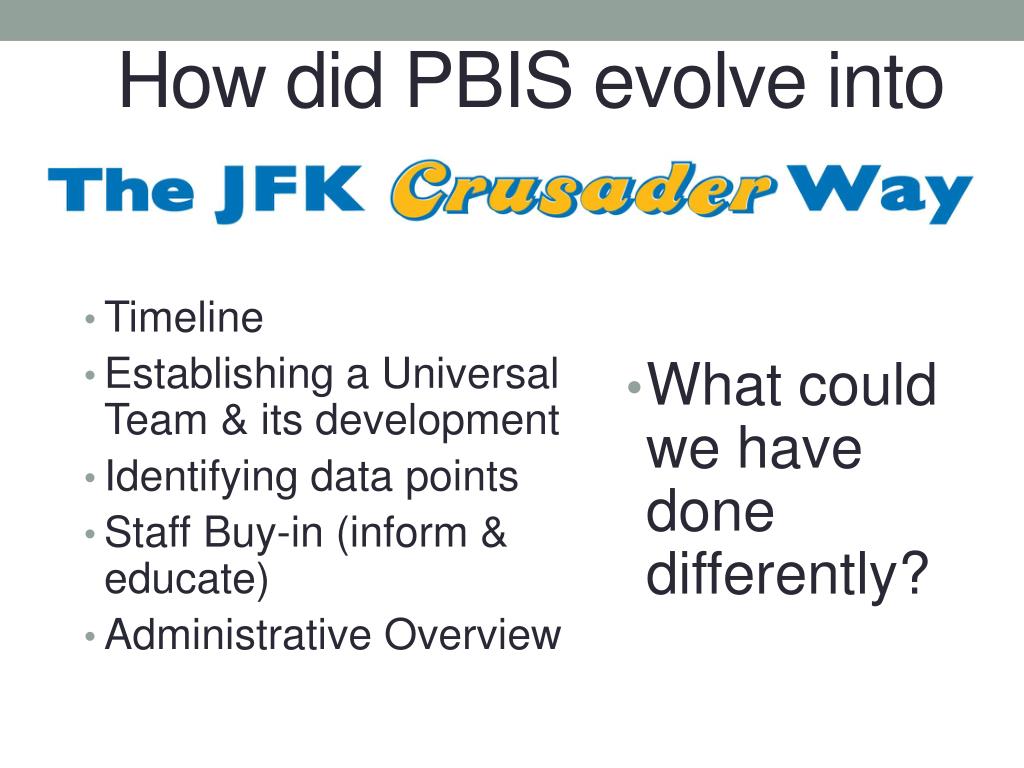 How did PBIS evolve into

The JFK Crusader Way

• Timeline
• Establishing a Universal Team & its development
• Identifying data points
• Staff Buy-in (inform & educate)
• Administrative Overview

• What could we have done differently?